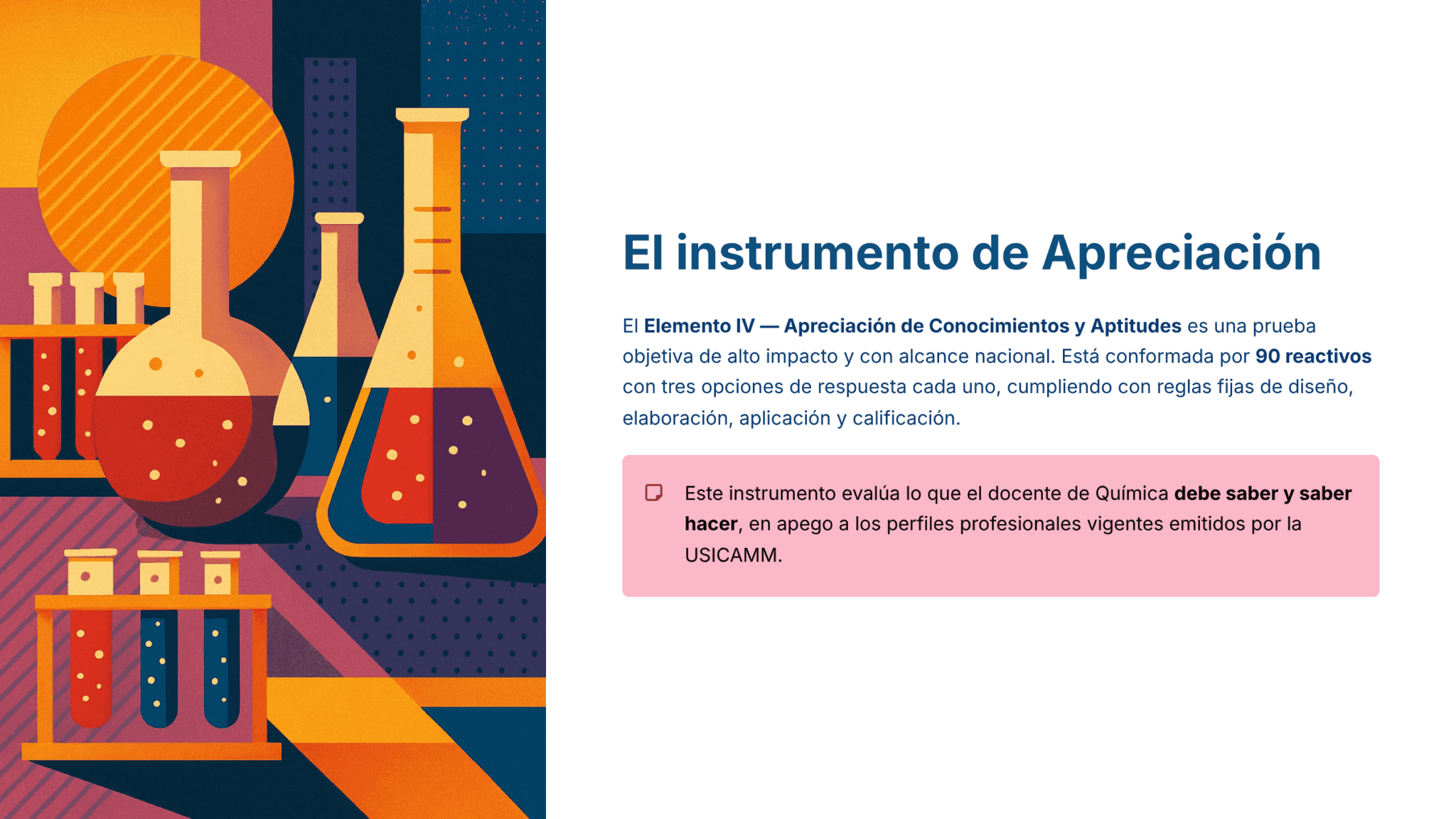 El instrumento de Apreciación

El Elemento IV — Apreciación de Conocimientos y Aptitudes es una prueba objetiva de alto impacto y con alcance nacional. Está conformada por 90 reactivos con tres opciones de respuesta cada uno, cumpliendo con reglas fijas de diseño, elaboración, aplicación y calificación.

Este instrumento evalúa lo que el docente de Química debe saber y saber hacer, en apego a los perfiles profesionales vigentes emitidos por la USICAMM.